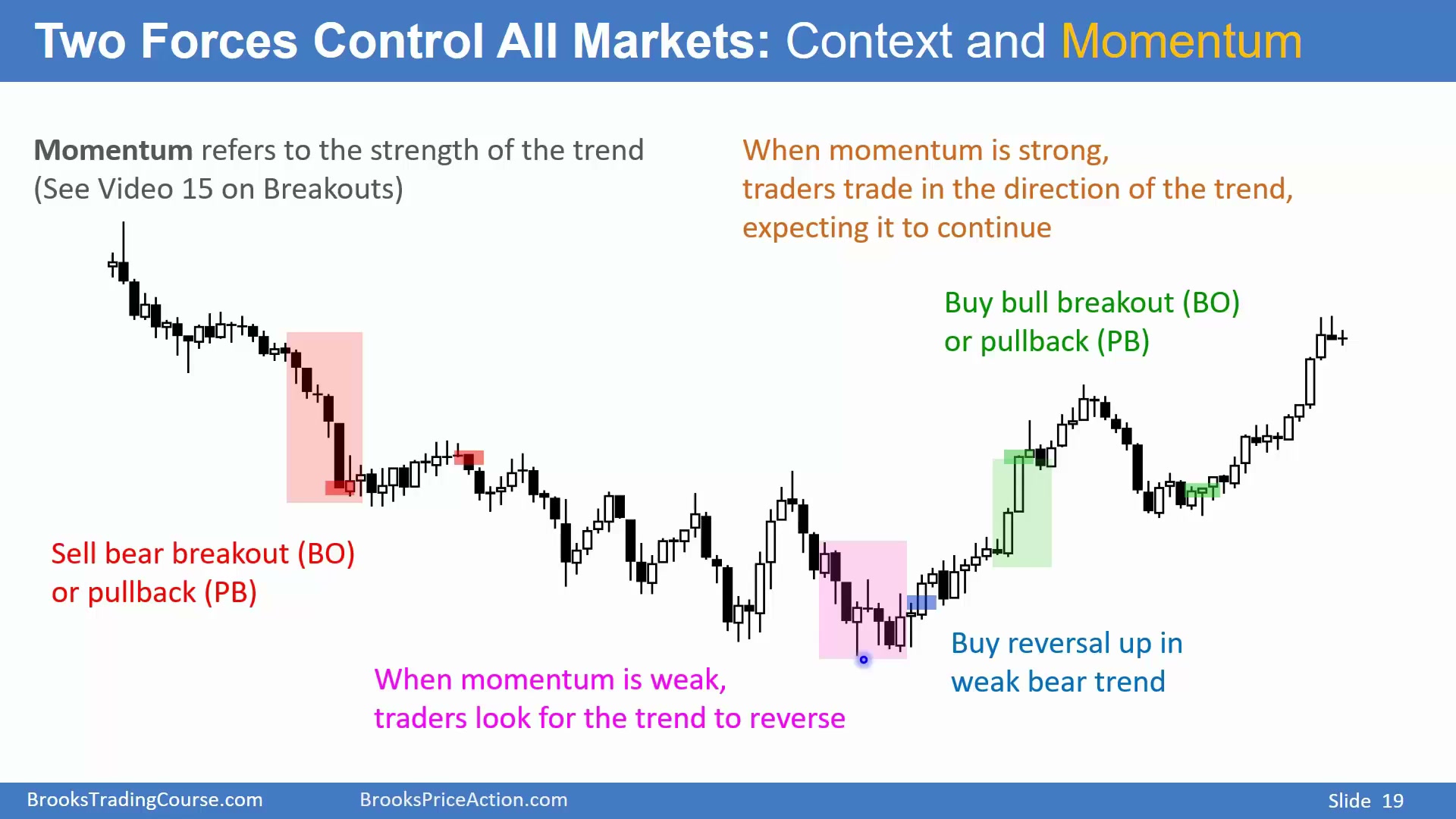 Two Forces Control All Markets: Context and Momentum

Momentum refers to the strength of the trend (See Video 15 on Breakouts)

When momentum is strong, traders trade in the direction of the trend, expecting it to continue

Buy bull breakout (BO) or pullback (PB)

Sell bear breakout (BO) or pullback (PB)

Buy reversal up in weak bear trend

When momentum is weak, traders look for the trend to reverse

BrooksTradingCourse.com BrooksPriceAction.com Slide 19